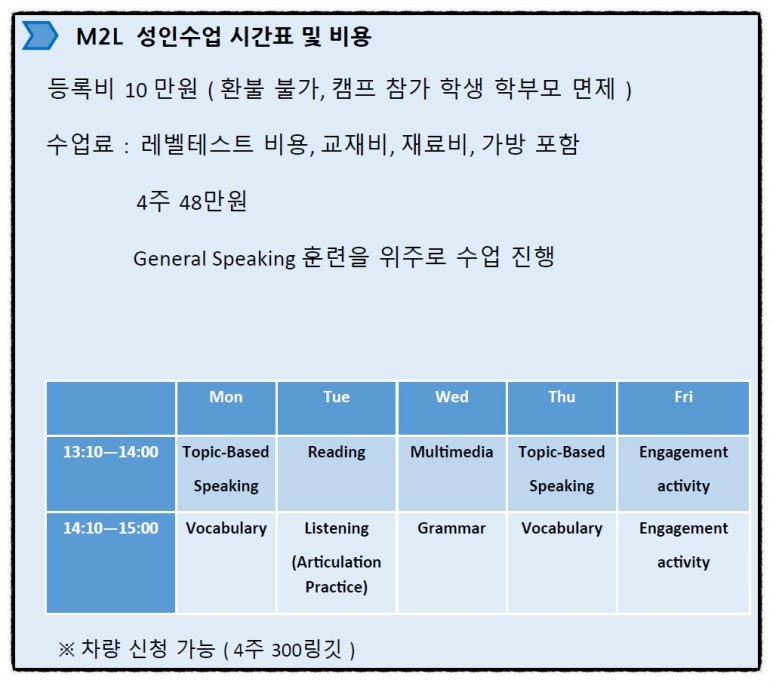 M2L 성인수업 시간표 및 비용

등록비 10 만원 ( 환불 불가, 캠프 참가 학생 학부모 면제 )

수업료 : 레벨테스트 비용, 교재비, 재료비, 가방 포함

4주 48만원

General Speaking 훈련을 위주로 수업 진행

| | Mon | Tue | Wed | Thu | Fri |
|---|---|---|---|---|---|
| 13:10—14:00 | Topic-Based Speaking | Reading | Multimedia | Topic-Based Speaking | Engagement activity |
| 14:10—15:00 | Vocabulary | Listening (Articulation Practice) | Grammar | Vocabulary | Engagement activity |

※ 차량 신청 가능 ( 4주 300링깃 )